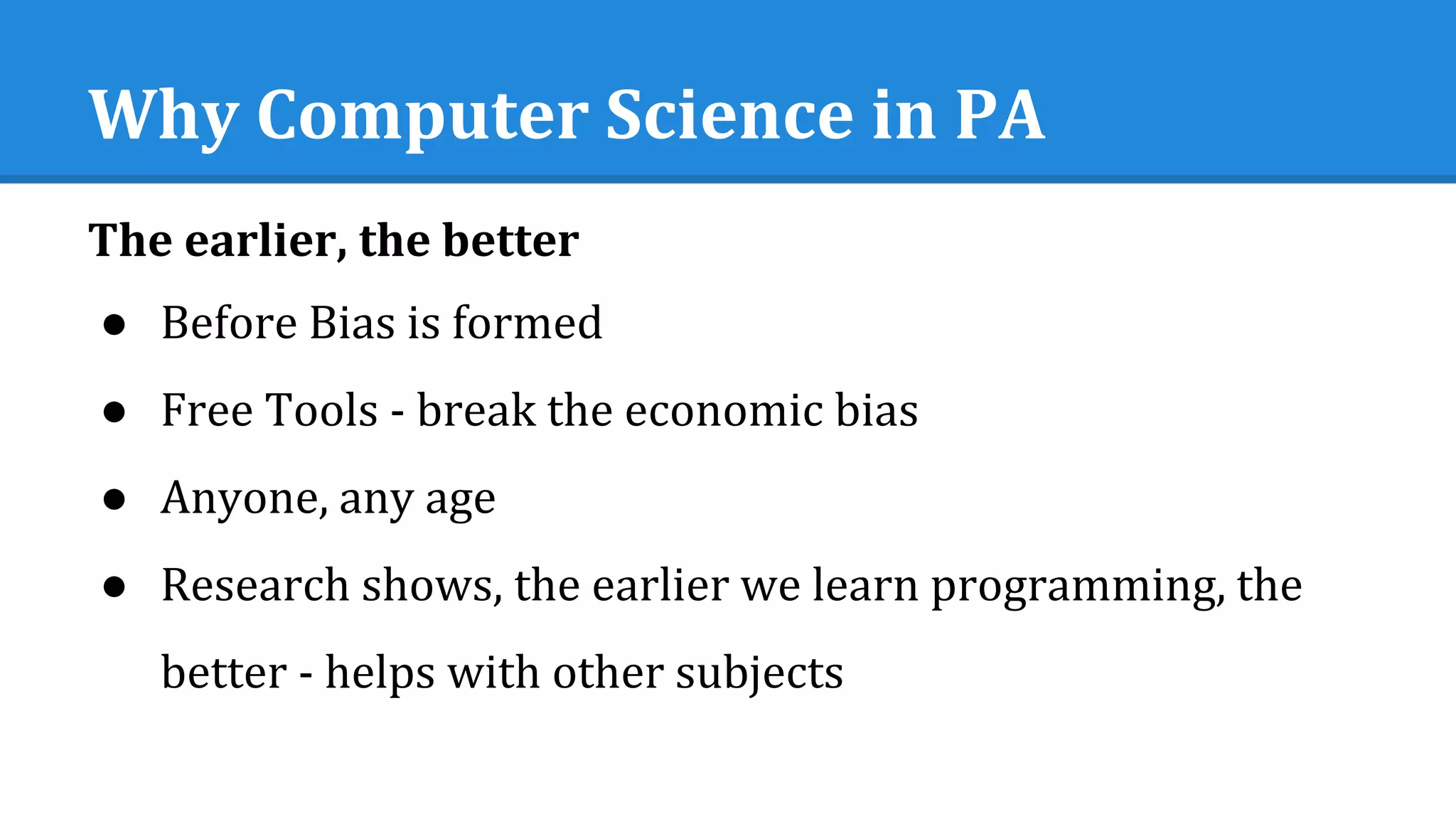 Why Computer Science in PA

The earlier, the better

● Before Bias is formed
● Free Tools - break the economic bias
● Anyone, any age
● Research shows, the earlier we learn programming, the better - helps with other subjects